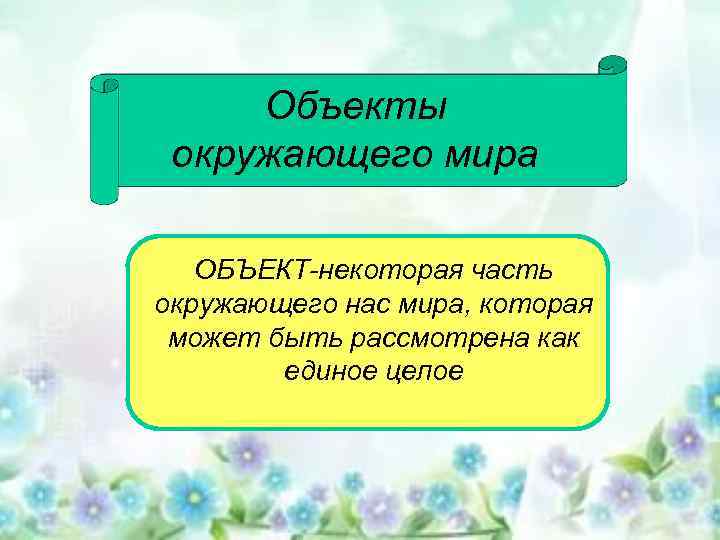 Объекты окружающего мира

ОБЪЕКТ-некоторая часть окружающего нас мира, которая может быть рассмотрена как единое целое